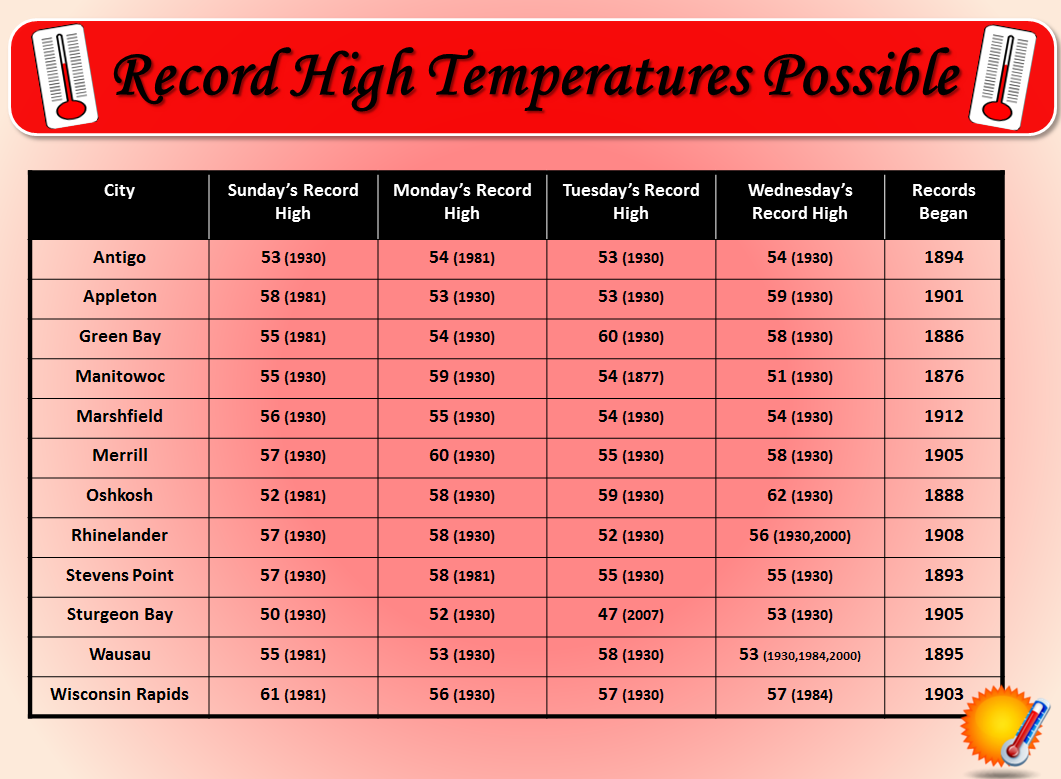 Record High Temperatures Possible

| City | Sunday's Record High | Monday's Record High | Tuesday's Record High | Wednesday's Record High | Records Began |
|---|---|---|---|---|---|
| Antigo | 53 (1930) | 54 (1981) | 53 (1930) | 54 (1930) | 1894 |
| Appleton | 58 (1981) | 53 (1930) | 53 (1930) | 59 (1930) | 1901 |
| Green Bay | 55 (1981) | 54 (1930) | 60 (1930) | 58 (1930) | 1886 |
| Manitowoc | 55 (1930) | 59 (1930) | 54 (1877) | 51 (1930) | 1876 |
| Marshfield | 56 (1930) | 55 (1930) | 54 (1930) | 54 (1930) | 1912 |
| Merrill | 57 (1930) | 60 (1930) | 55 (1930) | 58 (1930) | 1905 |
| Oshkosh | 52 (1981) | 58 (1930) | 59 (1930) | 62 (1930) | 1888 |
| Rhinelander | 57 (1930) | 58 (1930) | 52 (1930) | 56 (1930,2000) | 1908 |
| Stevens Point | 57 (1930) | 58 (1981) | 55 (1930) | 55 (1930) | 1893 |
| Sturgeon Bay | 50 (1930) | 52 (1930) | 47 (2007) | 53 (1930) | 1905 |
| Wausau | 55 (1981) | 53 (1930) | 58 (1930) | 53 (1930,1984,2000) | 1895 |
| Wisconsin Rapids | 61 (1981) | 56 (1930) | 57 (1930) | 57 (1984) | 1903 |